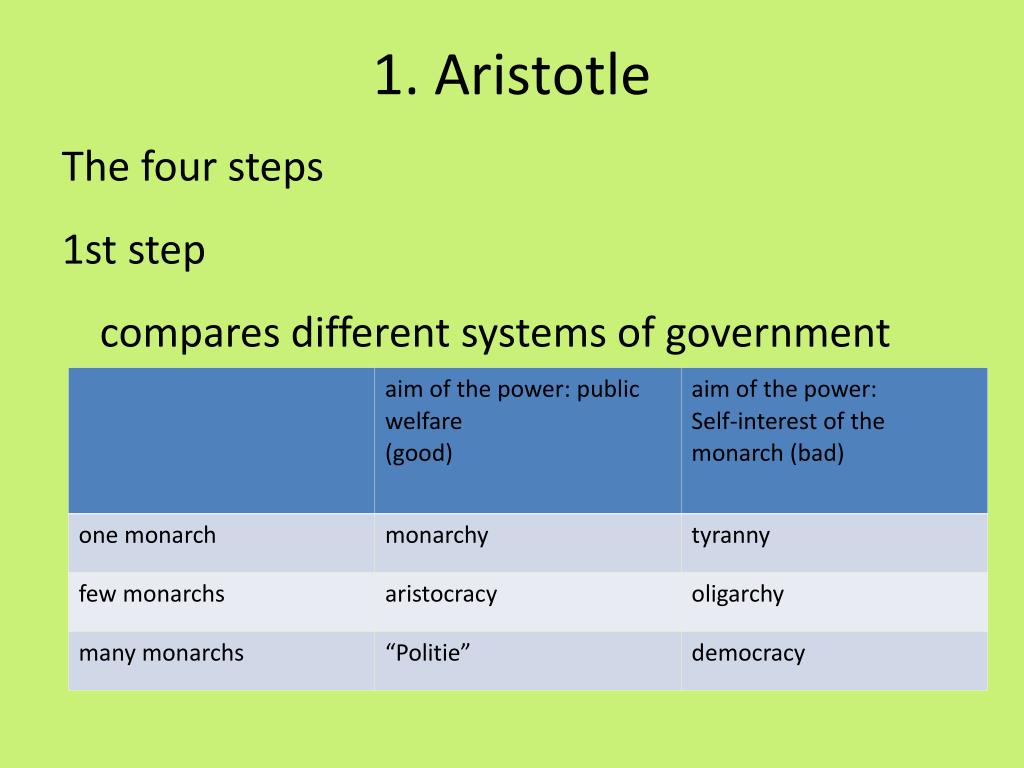 1. Aristotle

The four steps

1st step

compares different systems of government

| | aim of the power: public welfare (good) | aim of the power: Self-interest of the monarch (bad) |
|---|---|---|
| one monarch | monarchy | tyranny |
| few monarchs | aristocracy | oligarchy |
| many monarchs | “Politie” | democracy |